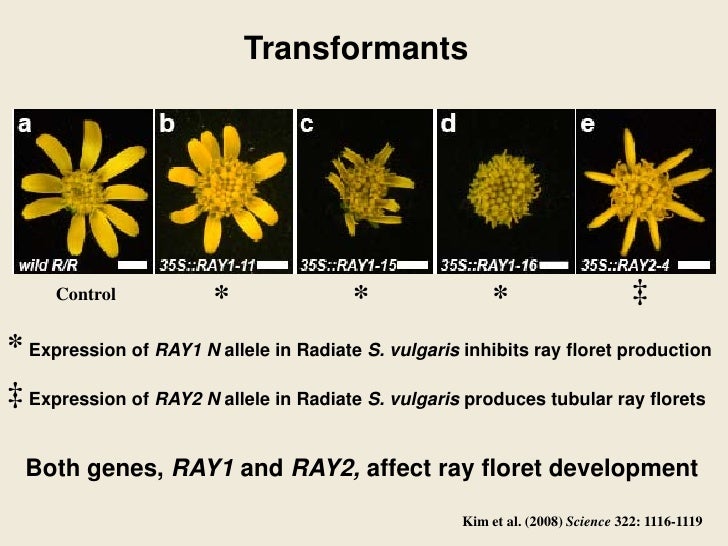 Transformants

a
wild R/R

b
35S::RAY1-11

c
35S::RAY1-15

d
35S::RAY1-16

e
35S::RAY2-4

Control * * * ‡

* Expression of RAY1 N allele in Radiate S. vulgaris inhibits ray floret production

‡ Expression of RAY2 N allele in Radiate S. vulgaris produces tubular ray florets

Both genes, RAY1 and RAY2, affect ray floret development

Kim et al. (2008) Science 322: 1116-1119